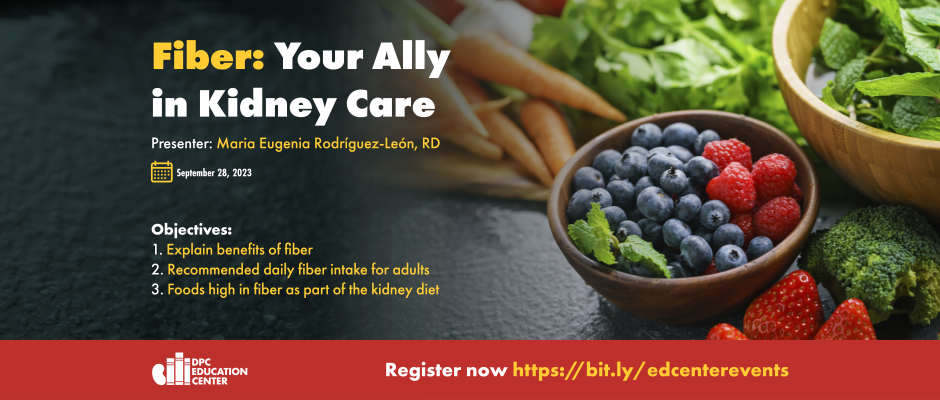 Fiber: Your Ally in Kidney Care

Presenter: Maria Eugenia Rodríguez-León, RD

September 28, 2023

Objectives:
1. Explain benefits of fiber
2. Recommended daily fiber intake for adults
3. Foods high in fiber as part of the kidney diet

DPC EDUCATION CENTER

Register now https://bit.ly/edcenterevents